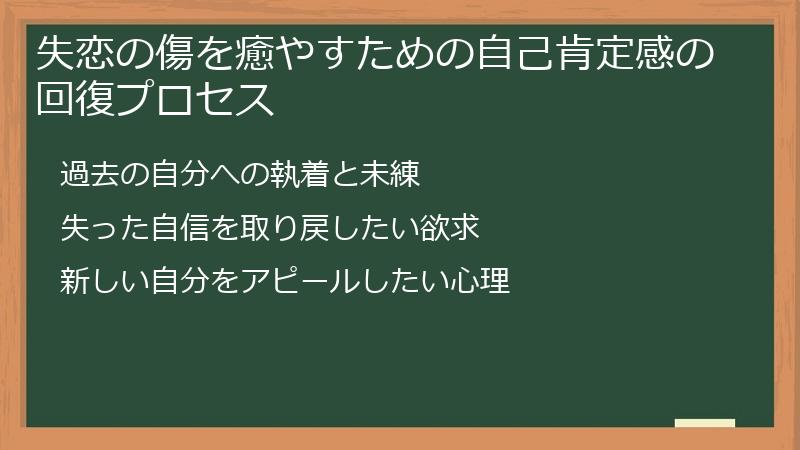 失恋の傷を癒やすための自己肯定感の回復プロセス

過去の自分への執着と未練

失った自信を取り戻したい欲求

新しい自分をアピールしたい心理